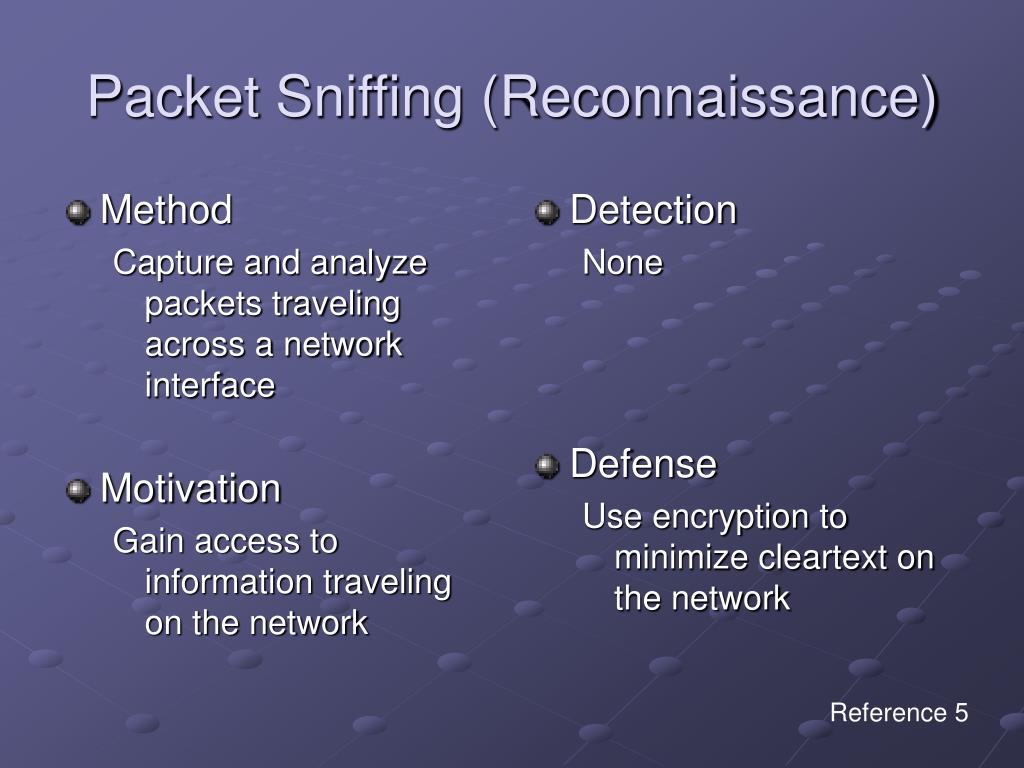 Packet Sniffing (Reconnaissance)

Method
Capture and analyze packets traveling across a network interface

Motivation
Gain access to information traveling on the network

Detection
None

Defense
Use encryption to minimize cleartext on the network

Reference 5